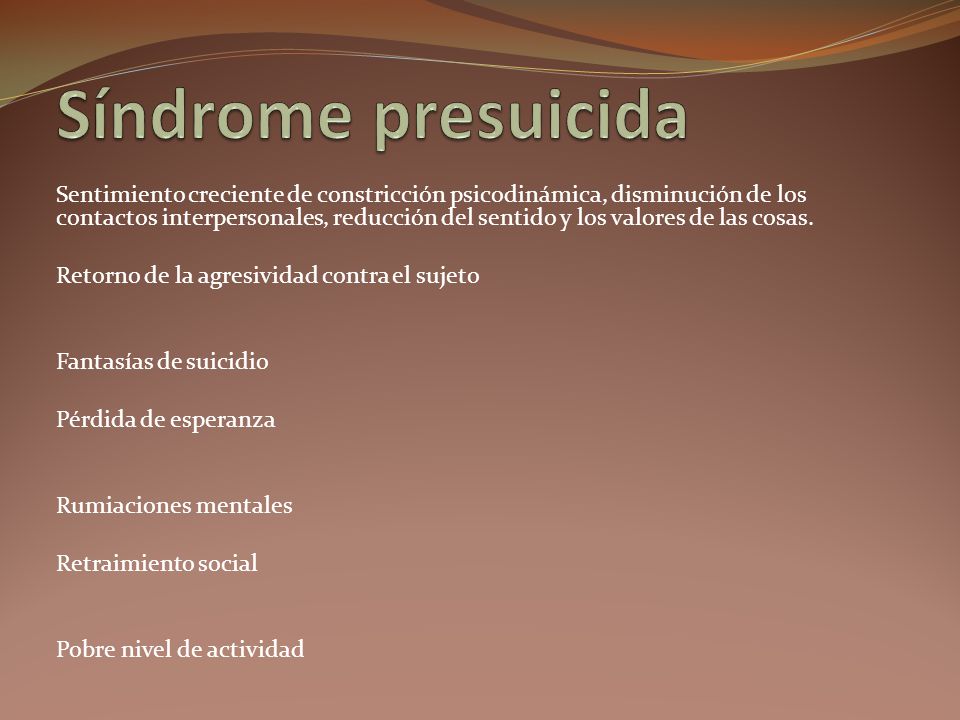 Síndrome presuicida

Sentimiento creciente de constricción psicodinámica, disminución de los contactos interpersonales, reducción del sentido y los valores de las cosas.

Retorno de la agresividad contra el sujeto

Fantasías de suicidio

Pérdida de esperanza

Rumiaciones mentales

Retraimiento social

Pobre nivel de actividad